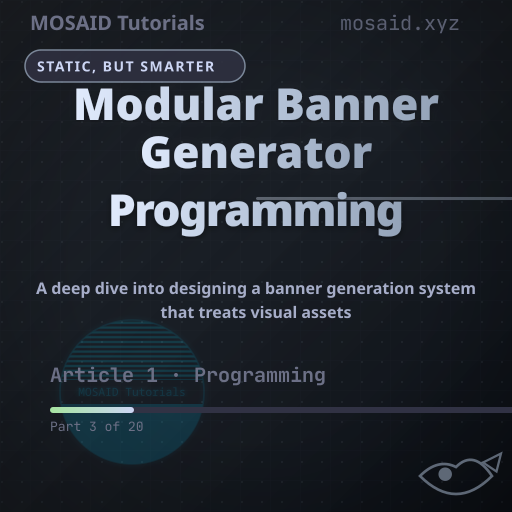 MOSAID Tutorials

mosaid.xyz

STATIC, BUT SMARTER

Modular Banner Generator

Programming

A deep dive into designing a banner generation system that treats visual assets

Article 1 · Programming

MOSAID Tutorials

Part 3 of 20